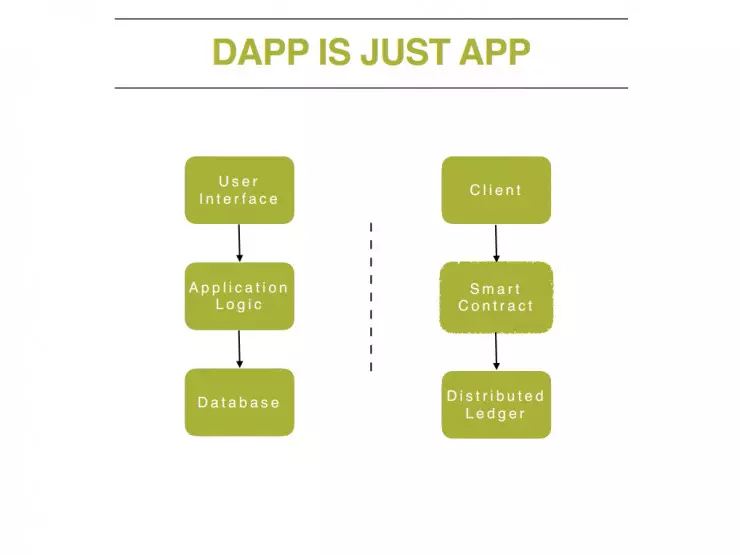 DAPP IS JUST APP

User Interface

Application Logic

Database

Client

Smart Contract

Distributed Ledger